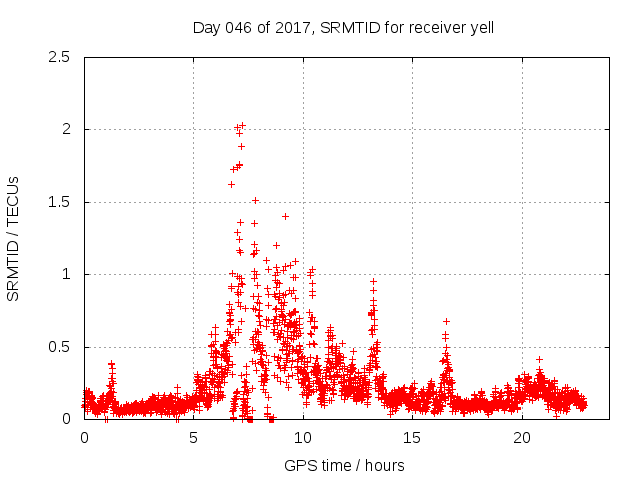 Day 046 of 2017, SRMTID for receiver yell

SRMTID / TECUs

2.5
2
1.5
1
0.5
0

0
5
10
15
20

GPS time / hours